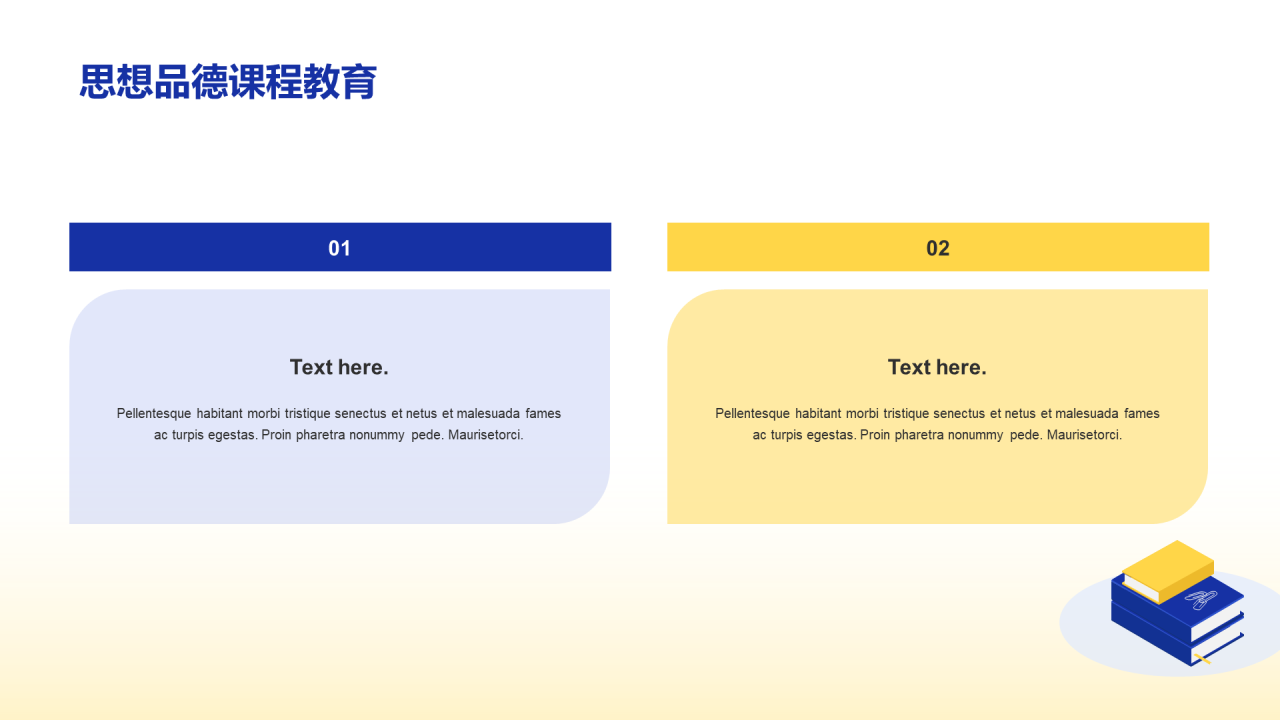 思想品德课程教育

01

Text here.

Pellentesque habitant morbi tristique senectus et netus et malesuada fames ac turpis egestas. Proin pharetra nonummy pede. Maurisetorci.

02

Text here.

Pellentesque habitant morbi tristique senectus et netus et malesuada fames ac turpis egestas. Proin pharetra nonummy pede. Maurisetorci.